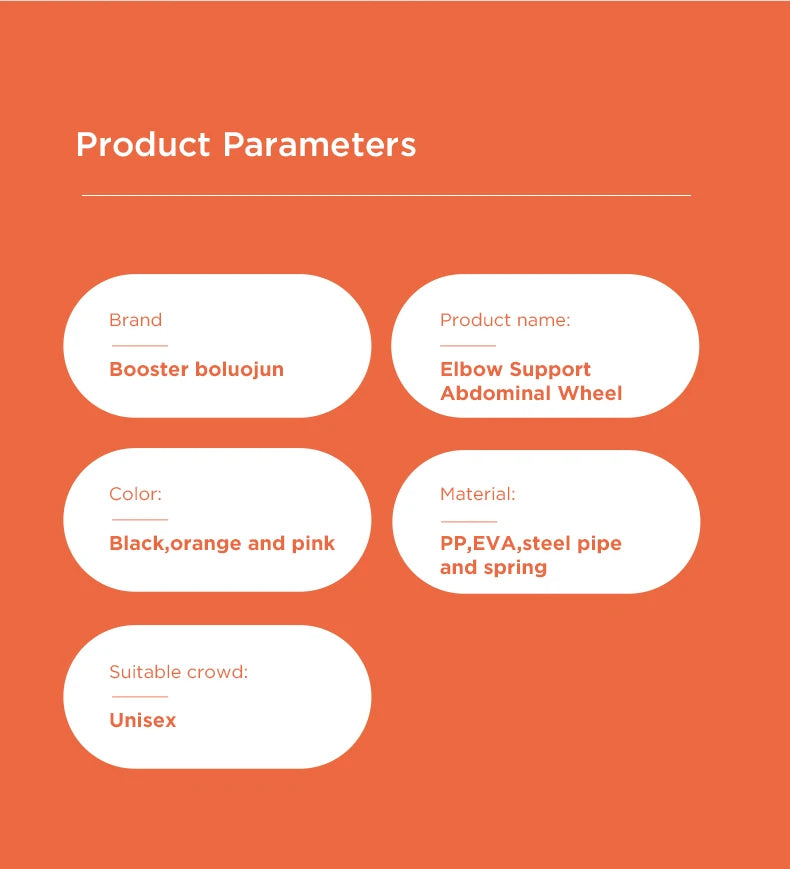 Product Parameters

Brand

Booster boluojun

Product name:

Elbow Support Abdominal Wheel

Color:

Black,orange and pink

Material:

PP,EVA,steel pipe and spring

Suitable crowd:

Unisex